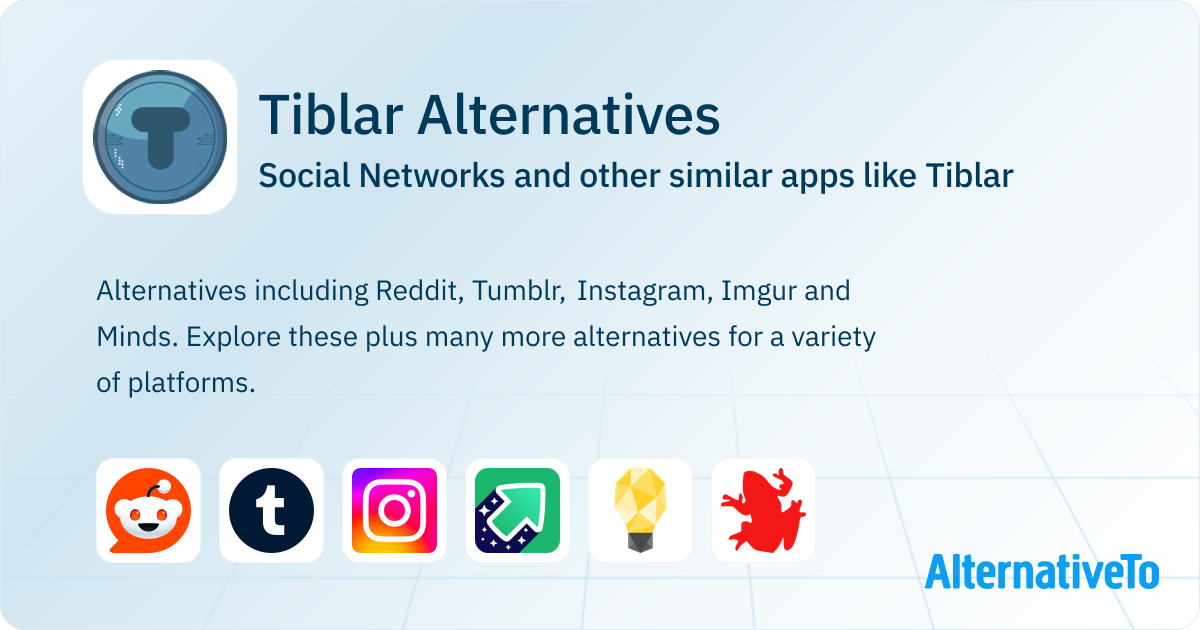 Tiblar Alternatives

Social Networks and other similar apps like Tiblar

Alternatives including Reddit, Tumblr, Instagram, Imgur and Minds. Explore these plus many more alternatives for a variety of platforms.

AlternativeTo